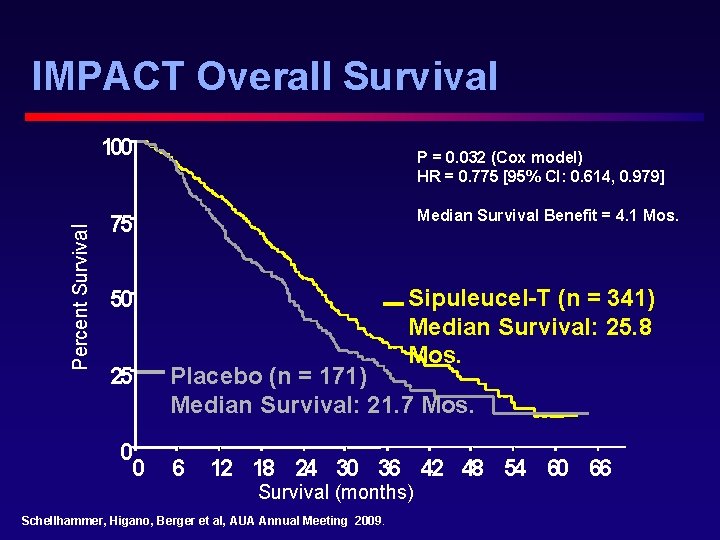 IMPACT Overall Survival

P = 0.032 (Cox model)
HR = 0.775 [95% CI: 0.614, 0.979]

Median Survival Benefit = 4.1 Mos.

Sipuleucel-T (n = 341)
Median Survival: 25.8 Mos.

Placebo (n = 171)
Median Survival: 21.7 Mos.

Percent Survival

100
75
50
25
0

0 6 12 18 24 30 36 42 48 54 60 66

Survival (months)

Schellhammer, Higano, Berger et al, AUA Annual Meeting 2009.